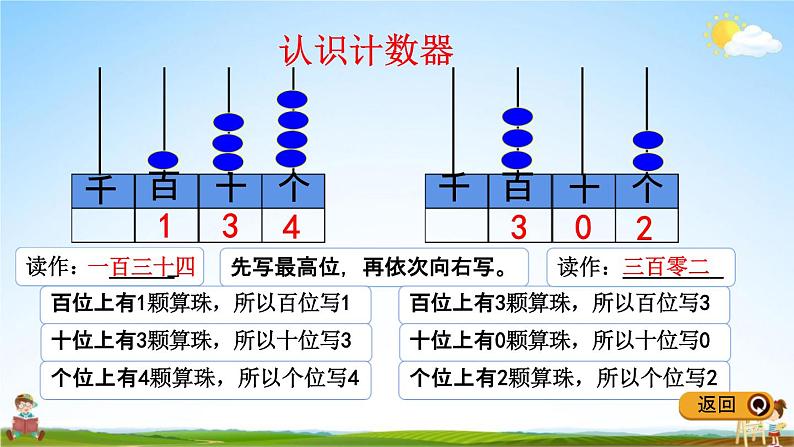 认识计数器

| 千 | 百 | 十 | 个 |
|---|---|---|---|
|  | 1 | 3 | 4 |

| 千 | 百 | 十 | 个 |
|---|---|---|---|
|  | 3 | 0 | 2 |

读作：一百三十四

先写最高位，再依次向右写。

读作：三百零二

百位上有1颗算珠，所以百位写1

十位上有3颗算珠，所以十位写3

个位上有4颗算珠，所以个位写4

百位上有3颗算珠，所以百位写3

十位上有0颗算珠，所以十位写0

个位上有2颗算珠，所以个位写2

返回